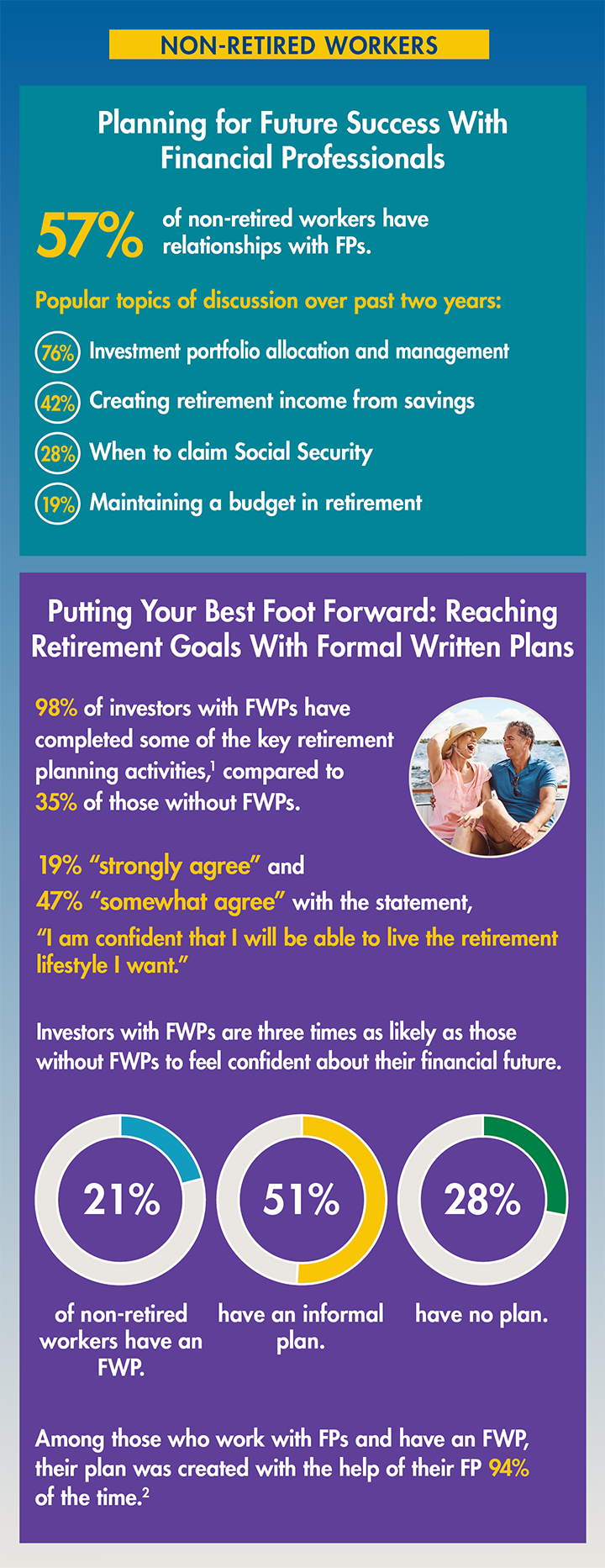 NON-RETIRED WORKERS

Planning for Future Success With Financial Professionals

57% of non-retired workers have relationships with FPs.

Popular topics of discussion over past two years:

76% Investment portfolio allocation and management

42% Creating retirement income from savings

28% When to claim Social Security

19% Maintaining a budget in retirement

Putting Your Best Foot Forward: Reaching Retirement Goals With Formal Written Plans

98% of investors with FWPs have completed some of the key retirement planning activities,$^1$ compared to 35% of those without FWPs.

19% "strongly agree" and 47% "somewhat agree" with the statement, "I am confident that I will be able to live the retirement lifestyle I want."

Investors with FWPs are three times as likely as those without FWPs to feel confident about their financial future.

21% of non-retired workers have an FWP.

51% have an informal plan.

28% have no plan.

Among those who work with FPs and have an FWP, their plan was created with the help of their FP 94% of the time.$^2$